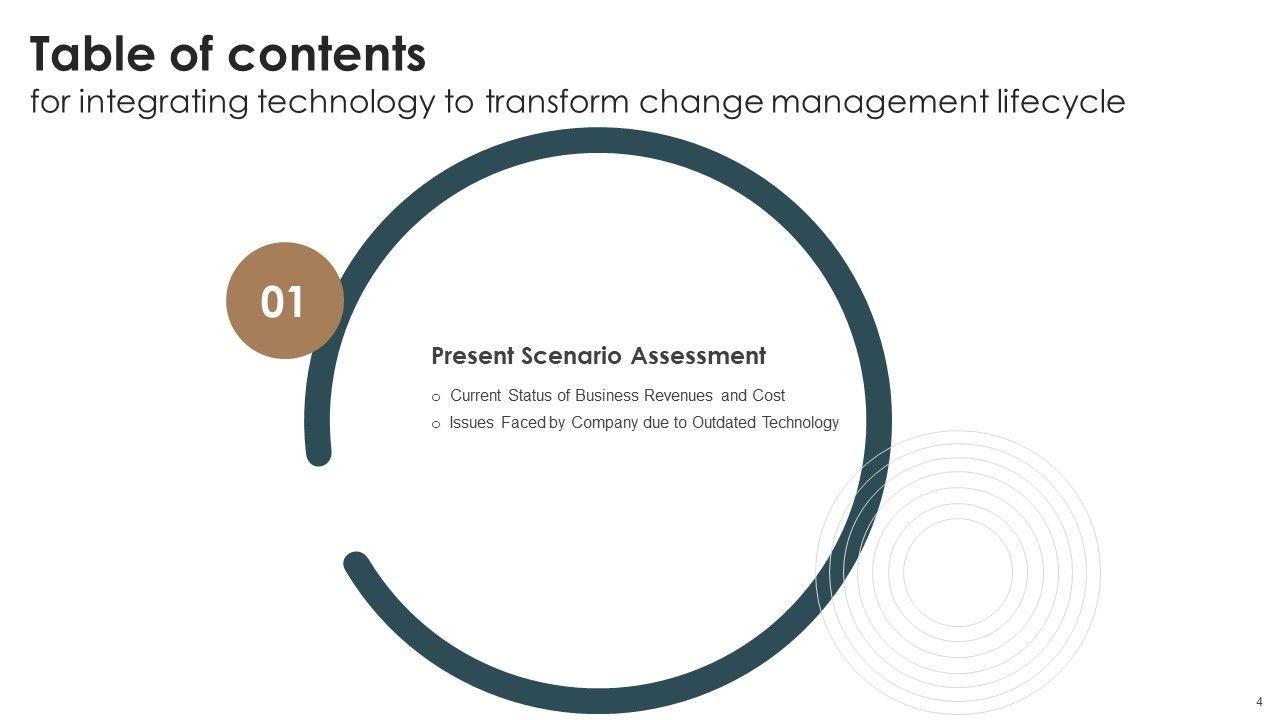 Table of contents
for integrating technology to transform change management lifecycle

01

Present Scenario Assessment

o Current Status of Business Revenues and Cost
o Issues Faced by Company due to Outdated Technology

4